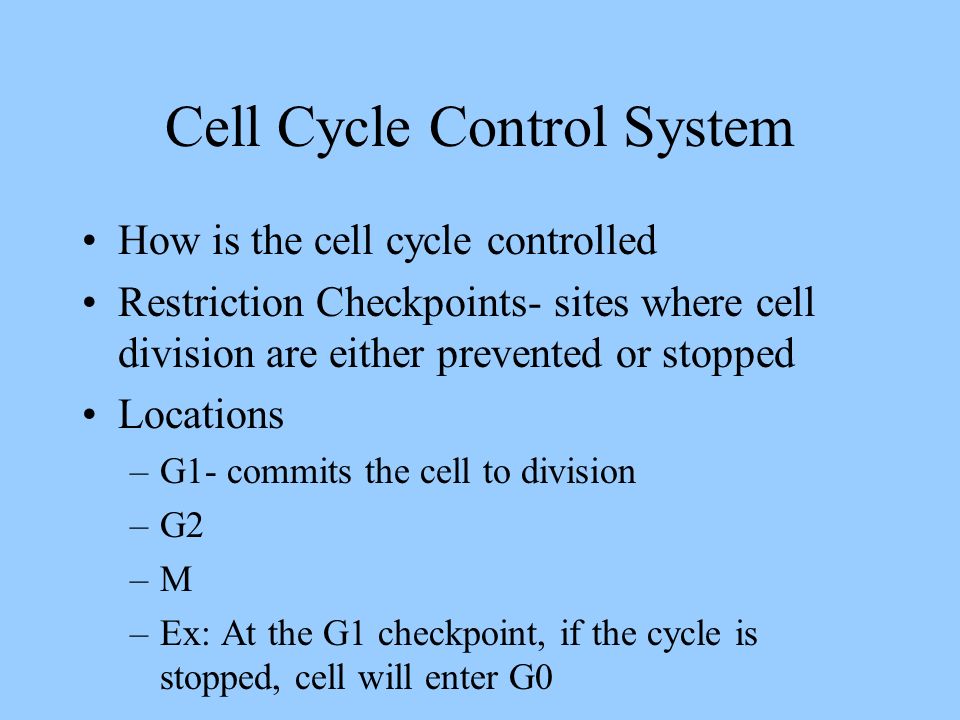 Cell Cycle Control System

• How is the cell cycle controlled
• Restriction Checkpoints- sites where cell division are either prevented or stopped
• Locations
– G1- commits the cell to division
– G2
– M
– Ex: At the G1 checkpoint, if the cycle is stopped, cell will enter G0